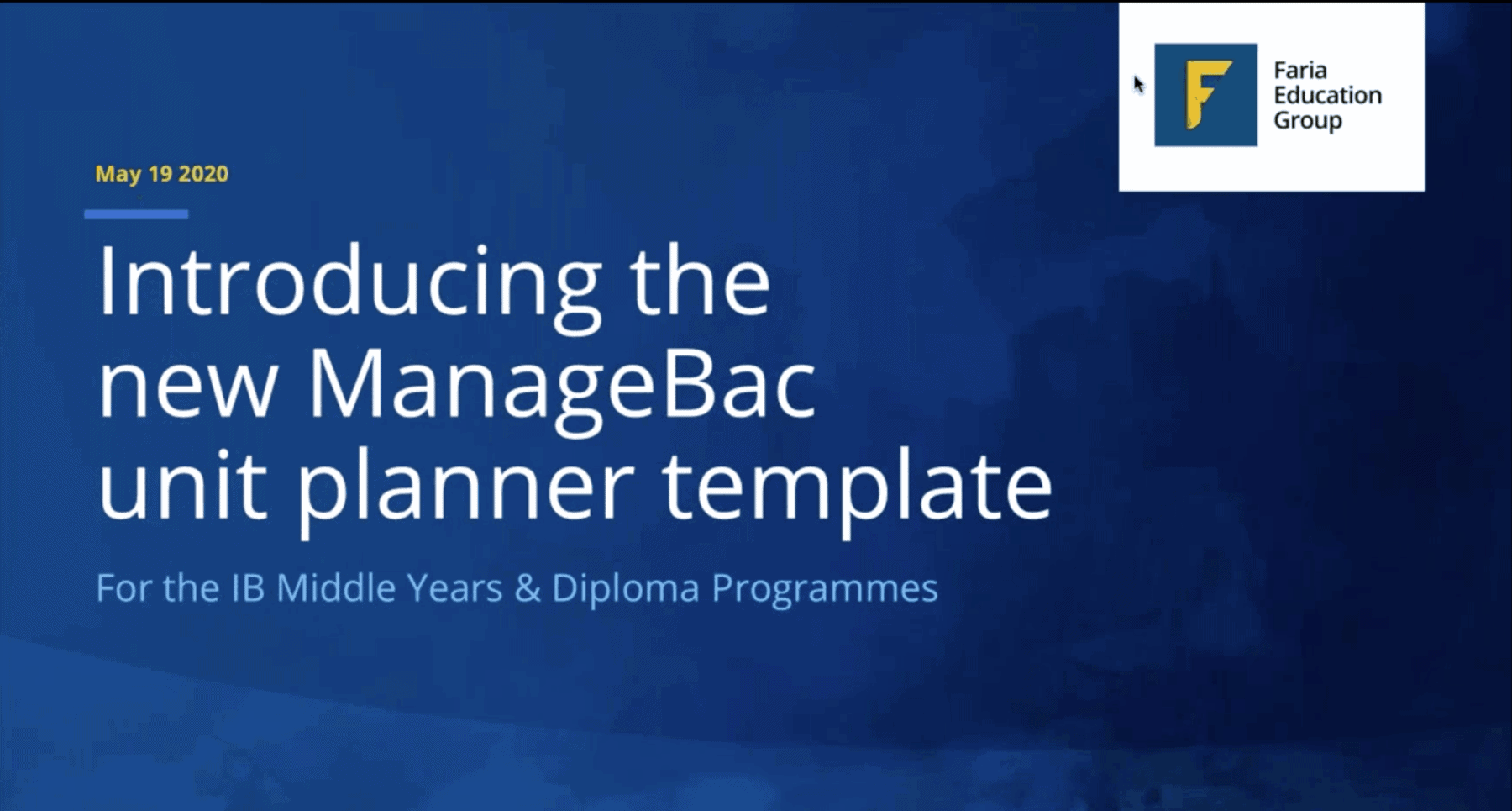 F
Faria Education Group

May 19 2020

Introducing the new ManageBac unit planner template

For the IB Middle Years & Diploma Programmes